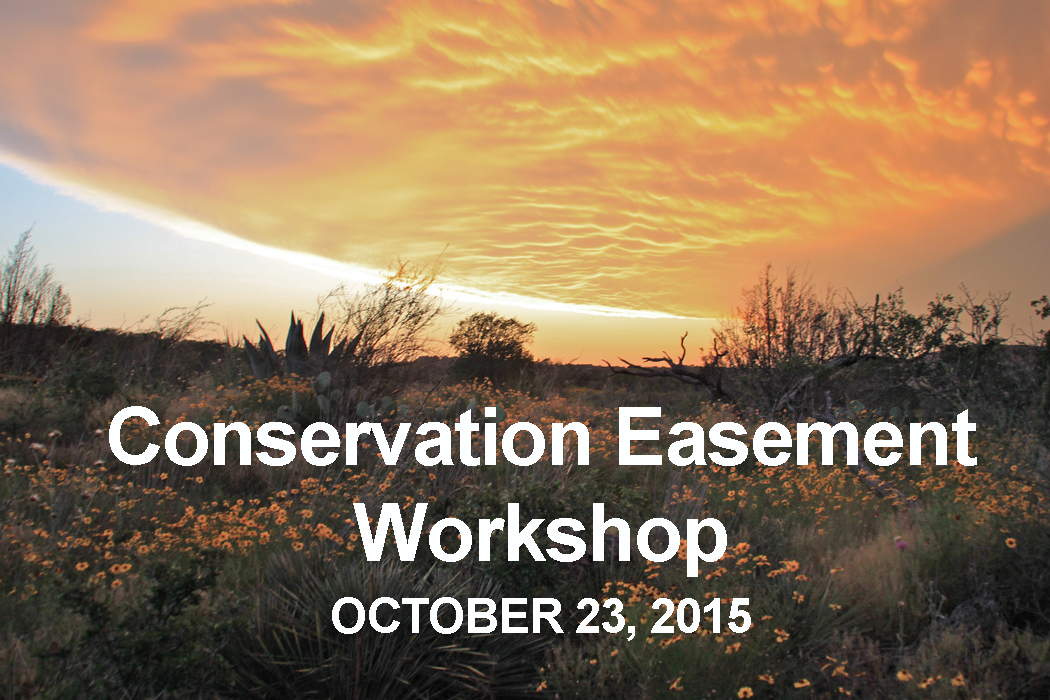 Conservation Easement Workshop

OCTOBER 23, 2015